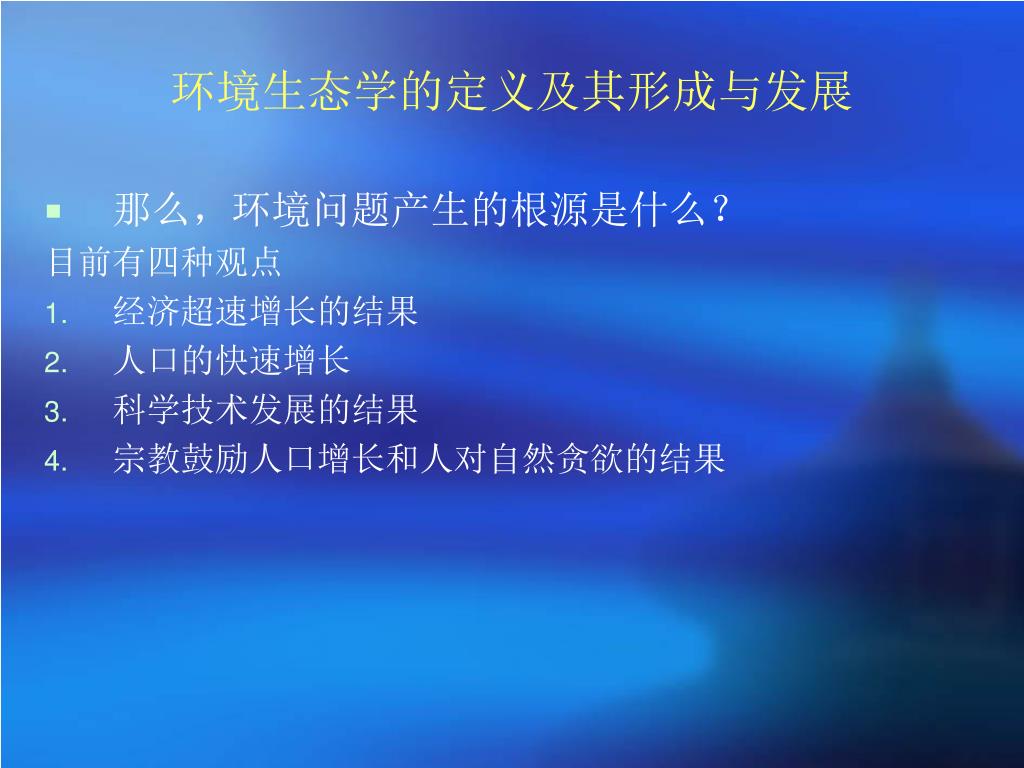 环境生态学的定义及其形成与发展

▪ 那么，环境问题产生的根源是什么？

目前有四种观点

1. 经济超速增长的结果
2. 人口的快速增长
3. 科学技术发展的结果
4. 宗教鼓励人口增长和人对自然贪欲的结果